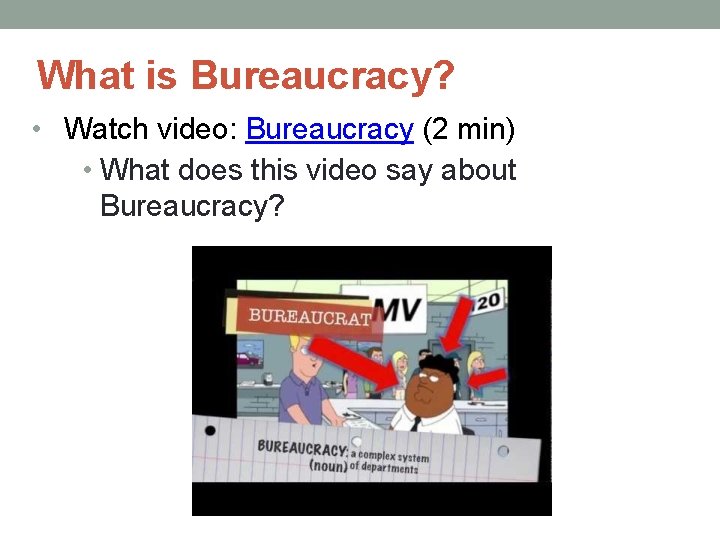 What is Bureaucracy?

• Watch video: Bureaucracy (2 min)
  • What does this video say about Bureaucracy?

BUREAUCRAT
MV
20
BUREAUCRACY: a complex system
(noun) of departments